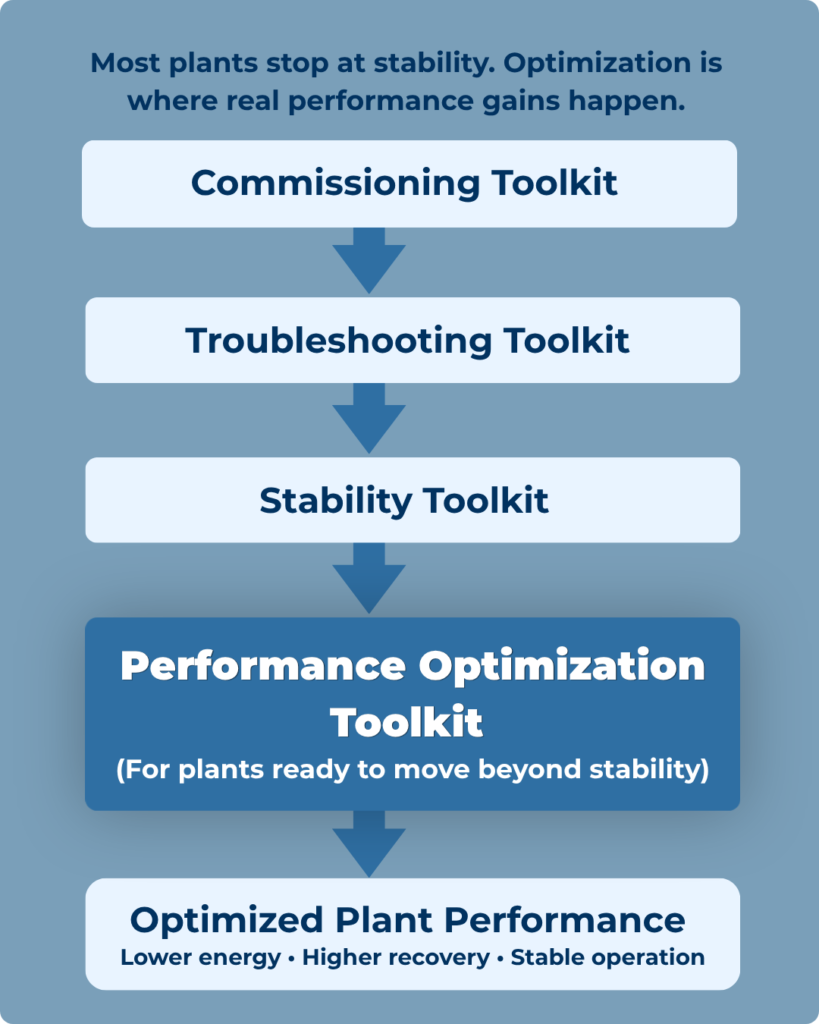 Most plants stop at stability. Optimization is where real performance gains happen.

Commissioning Toolkit

Troubleshooting Toolkit

Stability Toolkit

Performance Optimization Toolkit
(For plants ready to move beyond stability)

Optimized Plant Performance
Lower energy • Higher recovery • Stable operation